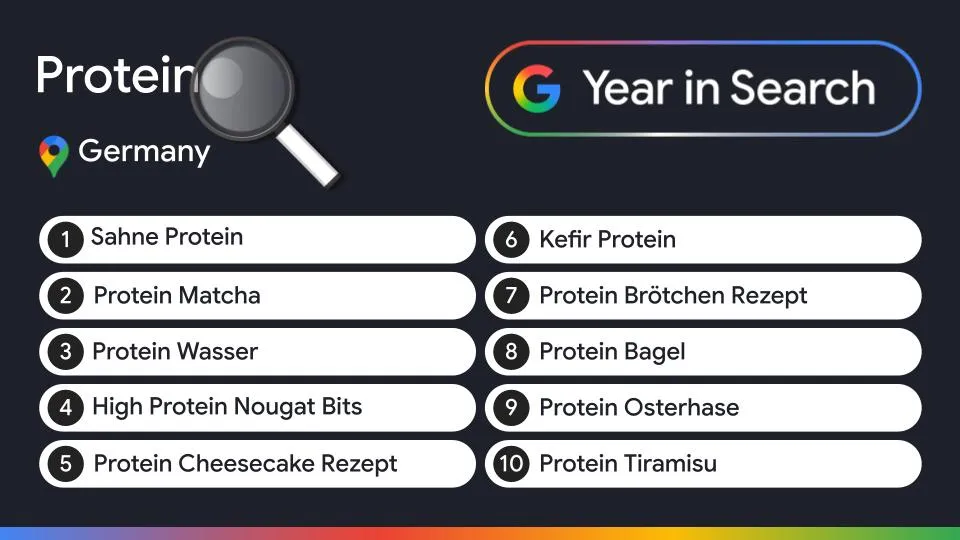 Protein

Germany

G Year in Search

1 Sahne Protein
2 Protein Matcha
3 Protein Wasser
4 High Protein Nougat Bits
5 Protein Cheesecake Rezept

6 Kefir Protein
7 Protein Brötchen Rezept
8 Protein Bagel
9 Protein Osterhase
10 Protein Tiramisu